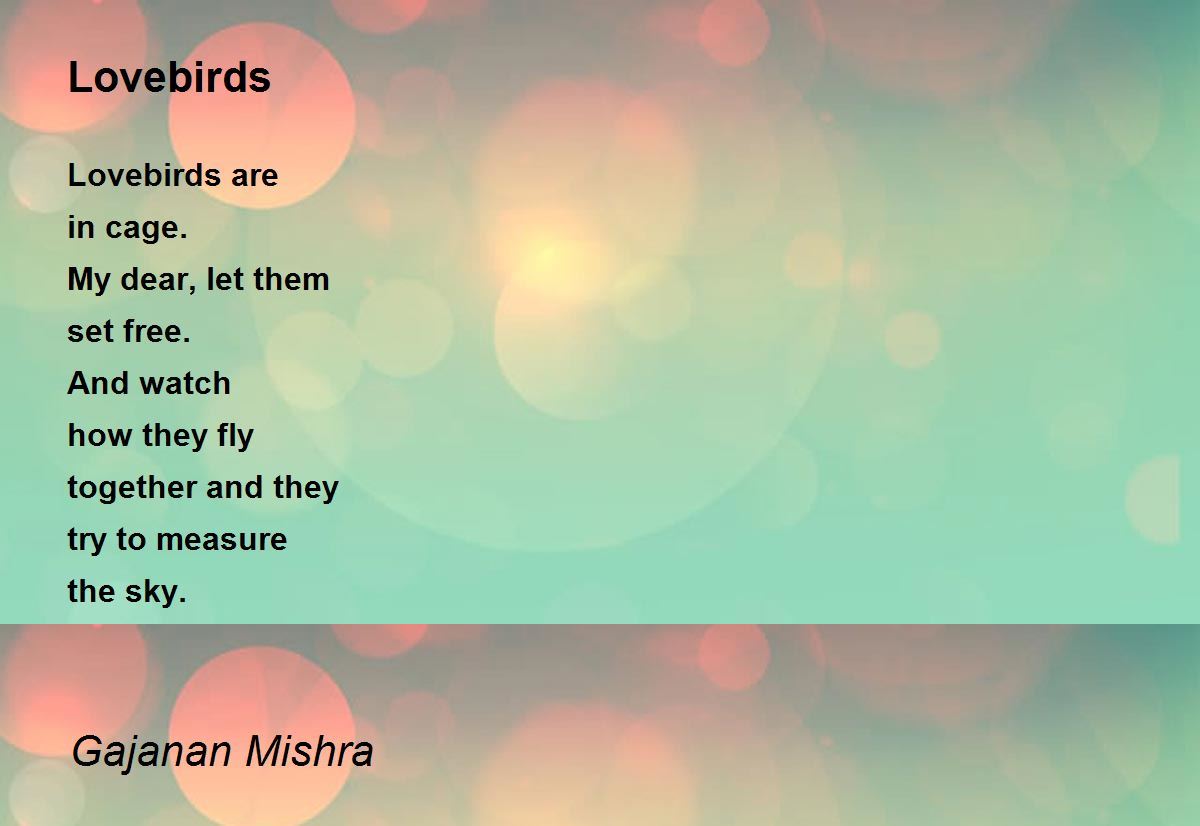 Lovebirds

Lovebirds are
in cage.
My dear, let them
set free.
And watch
how they fly
together and they
try to measure
the sky.

Gajanan Mishra